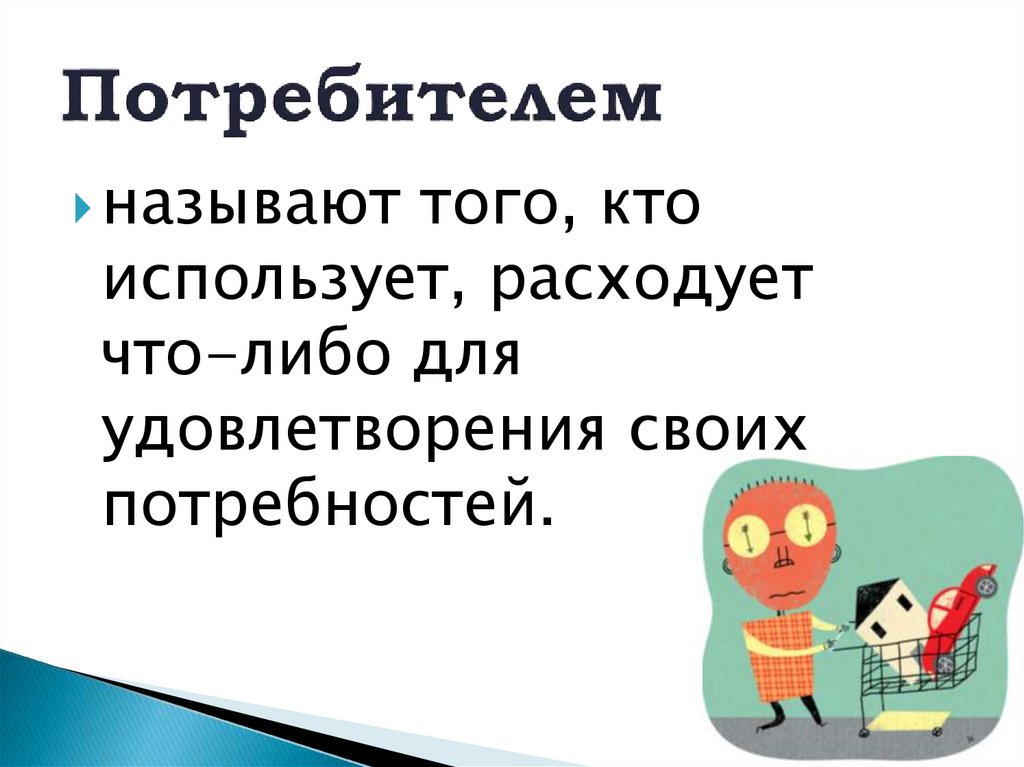 Потребителем

называют того, кто использует, расходует что-либо для удовлетворения своих потребностей.